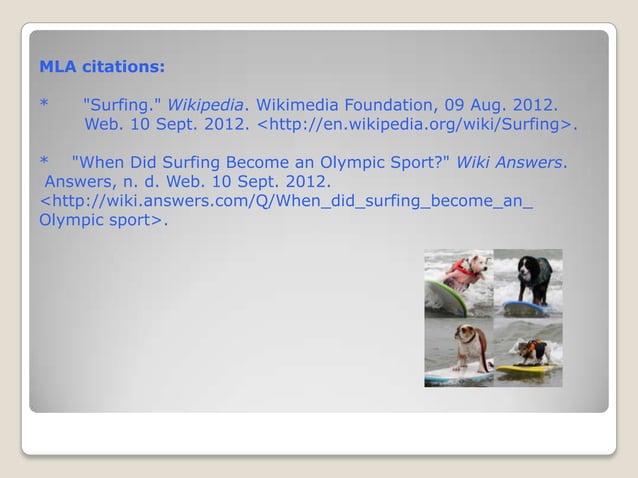 MLA citations:

* "Surfing." Wikipedia. Wikimedia Foundation, 09 Aug. 2012. Web. 10 Sept. 2012. <http://en.wikipedia.org/wiki/Surfing>.

* "When Did Surfing Become an Olympic Sport?" Wiki Answers. Answers, n. d. Web. 10 Sept. 2012. <http://wiki.answers.com/Q/When_did_surfing_become_an_ Olympic sport>.